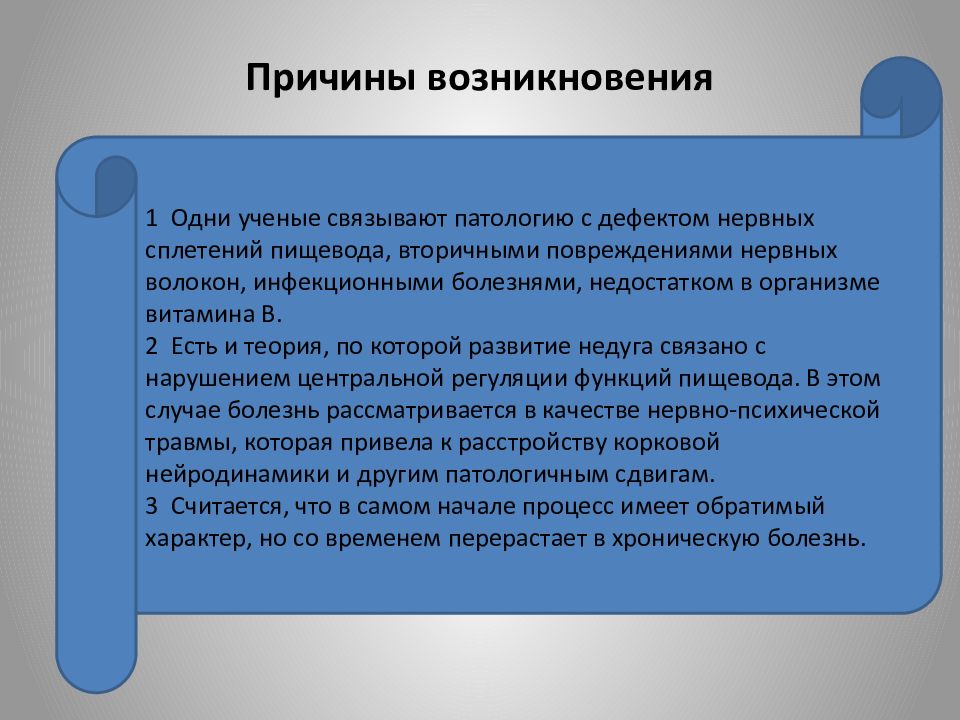 Причины возникновения

1 Одни ученые связывают патологию с дефектом нервных сплетений пищевода, вторичными повреждениями нервных волокон, инфекционными болезнями, недостатком в организме витамина В.
2 Есть и теория, по которой развитие недуга связано с нарушением центральной регуляции функций пищевода. В этом случае болезнь рассматривается в качестве нервно-психической травмы, которая привела к расстройству корковой нейродинамики и другим патологичным сдвигам.
3 Считается, что в самом начале процесс имеет обратимый характер, но со временем перерастает в хроническую болезнь.